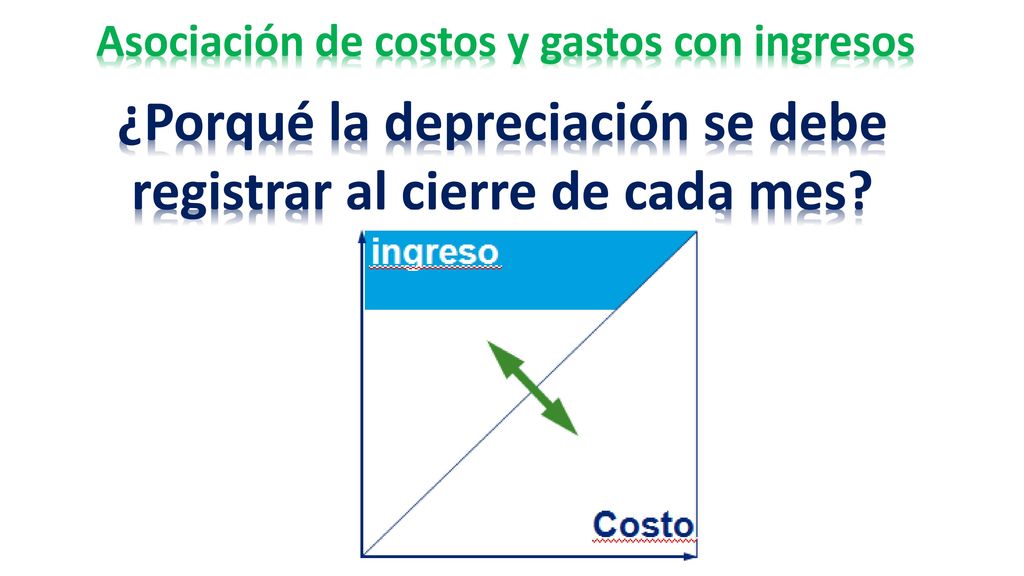 Asociación de costos y gastos con ingresos

¿Porqué la depreciación se debe registrar al cierre de cada mes?

ingreso

Costo